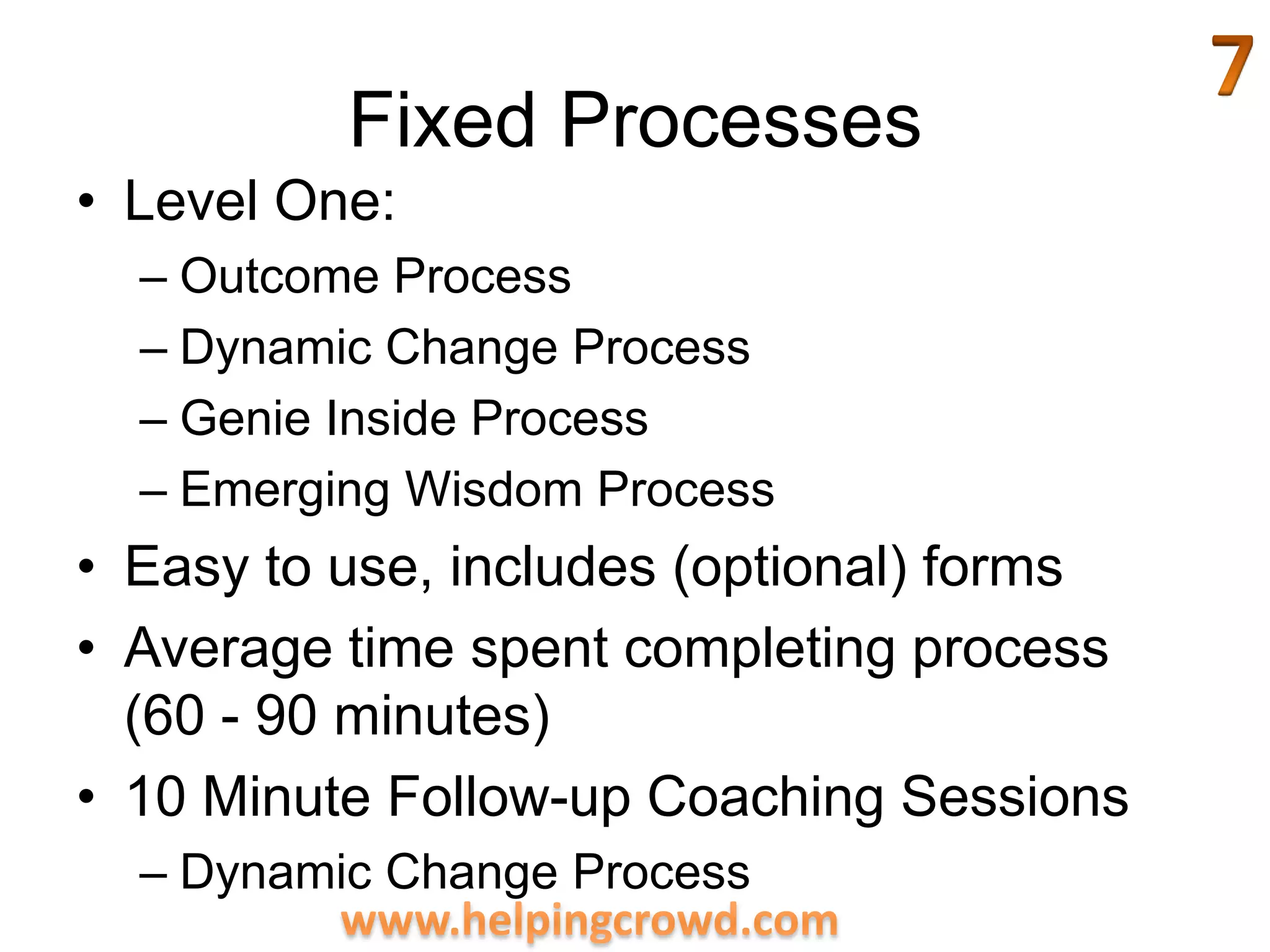 7

Fixed Processes

• Level One:
– Outcome Process
– Dynamic Change Process
– Genie Inside Process
– Emerging Wisdom Process
• Easy to use, includes (optional) forms
• Average time spent completing process (60 - 90 minutes)
• 10 Minute Follow-up Coaching Sessions
– Dynamic Change Process

www.helpingcrowd.com